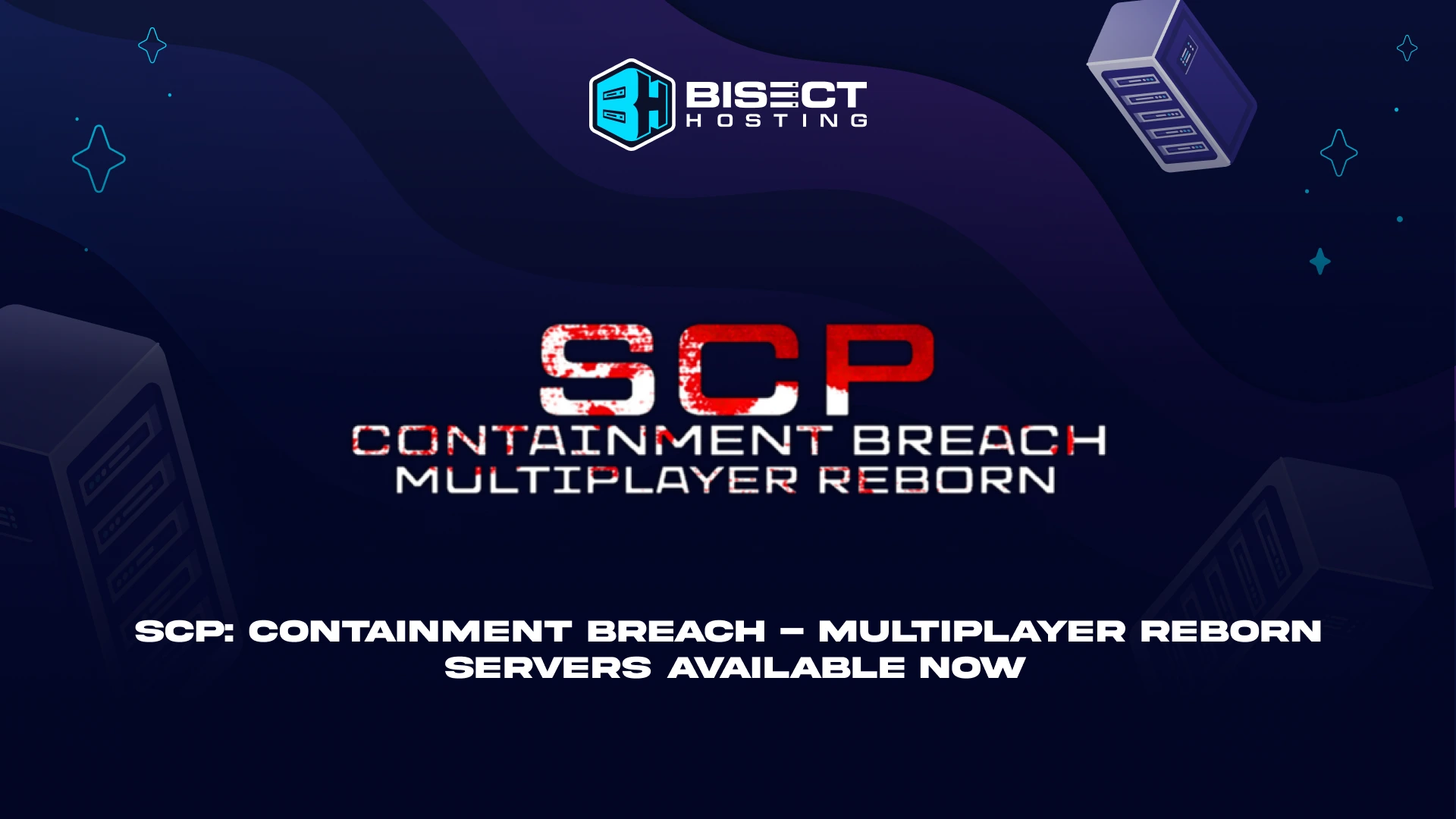 BH BISECT HOSTING

SCP
CONTAINMENT BREACH
MULTIPLAYER REBORN

SCP: CONTAINMENT BREACH – MULTIPLAYER REBORN SERVERS AVAILABLE NOW